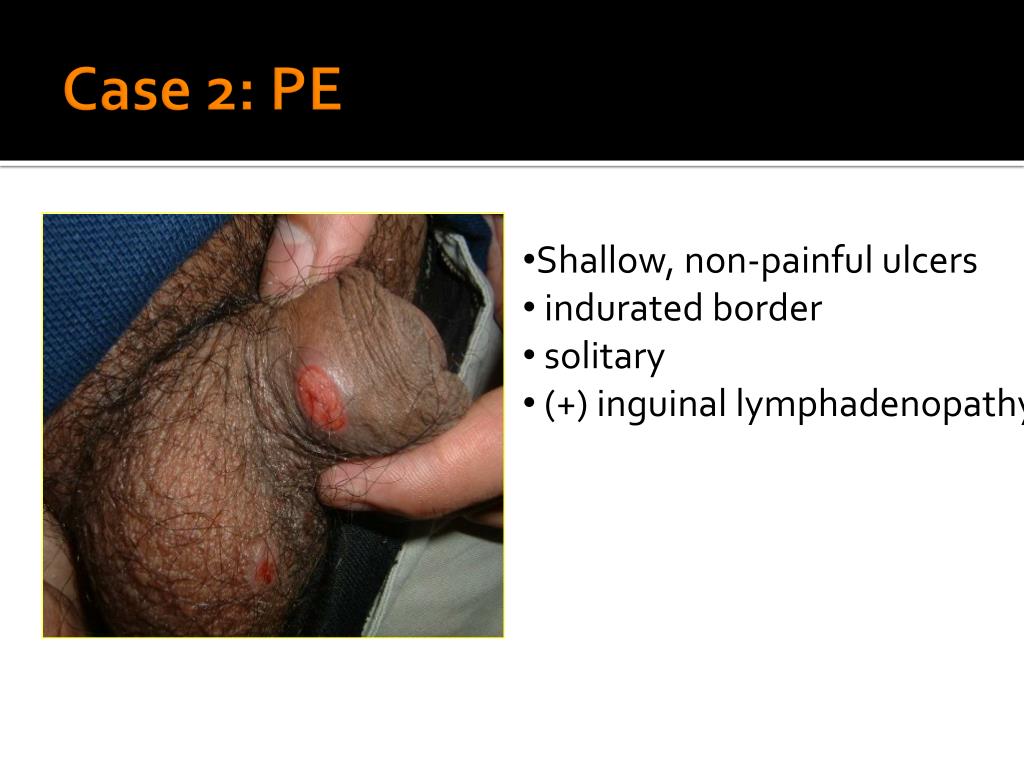 Case 2: PE

•Shallow, non-painful ulcers
• indurated border
• solitary
• (+) inguinal lymphadenopathy